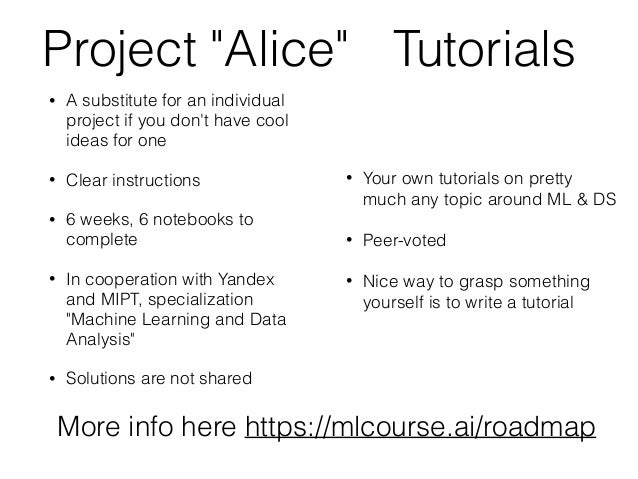 Project "Alice"

• A substitute for an individual project if you don't have cool ideas for one

• Clear instructions

• 6 weeks, 6 notebooks to complete

• In cooperation with Yandex and MIPT, specialization "Machine Learning and Data Analysis"

• Solutions are not shared

Tutorials

• Your own tutorials on pretty much any topic around ML & DS

• Peer-voted

• Nice way to grasp something yourself is to write a tutorial

More info here https://mlcourse.ai/roadmap